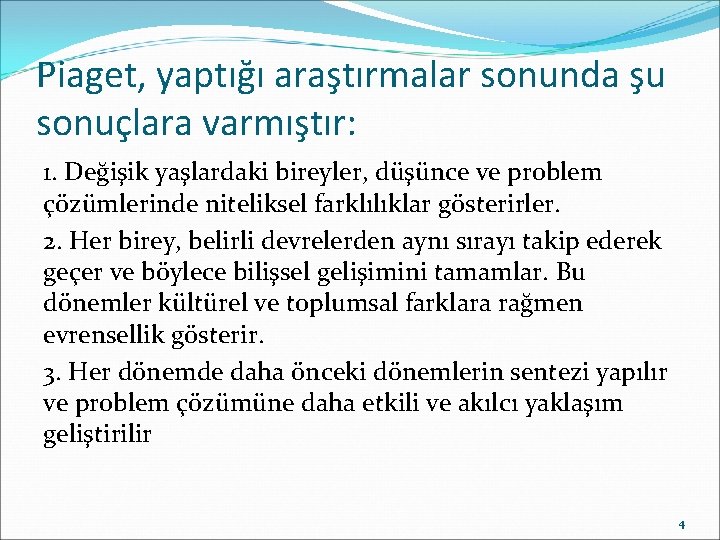 Piaget, yaptığı araştırmalar sonunda şu sonuçlara varmıştır:

1. Değişik yaşlardaki bireyler, düşünce ve problem çözümlerinde niteliksel farklılıklar gösterirler.

2. Her birey, belirli devrelerden aynı sırayı takip ederek geçer ve böylece bilişsel gelişimini tamamlar. Bu dönemler kültürel ve toplumsal farklara rağmen evrensellik gösterir.

3. Her dönemde daha önceki dönemlerin sentezi yapılır ve problem çözümüne daha etkili ve akılcı yaklaşım geliştirilir

4